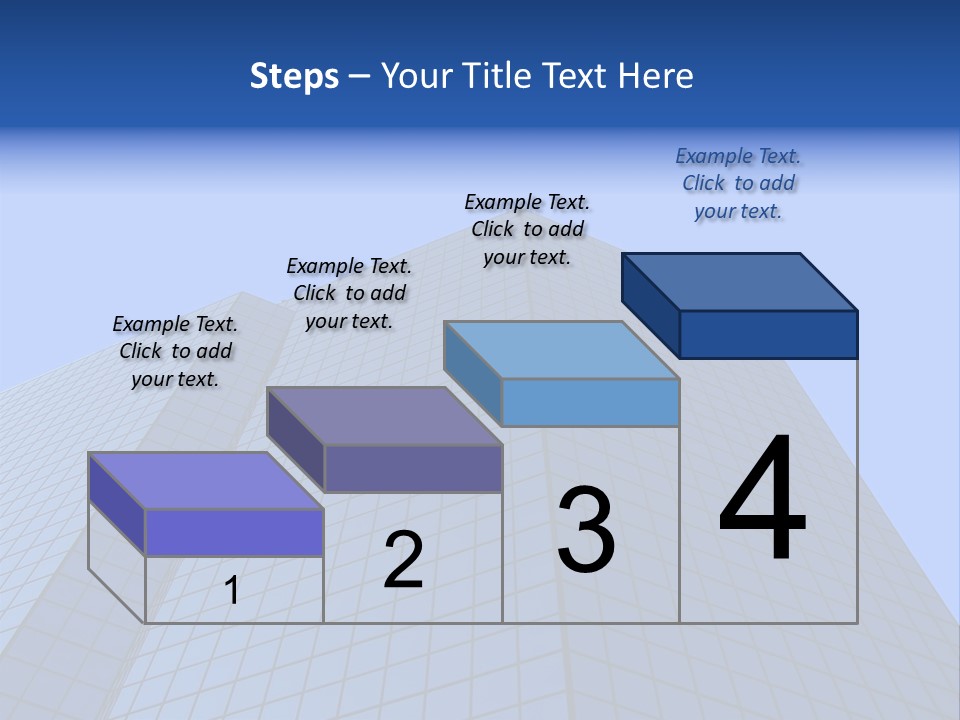 Steps – Your Title Text Here

Example Text. Click to add your text.

Example Text. Click to add your text.

Example Text. Click to add your text.

Example Text. Click to add your text.

1

2

3

4